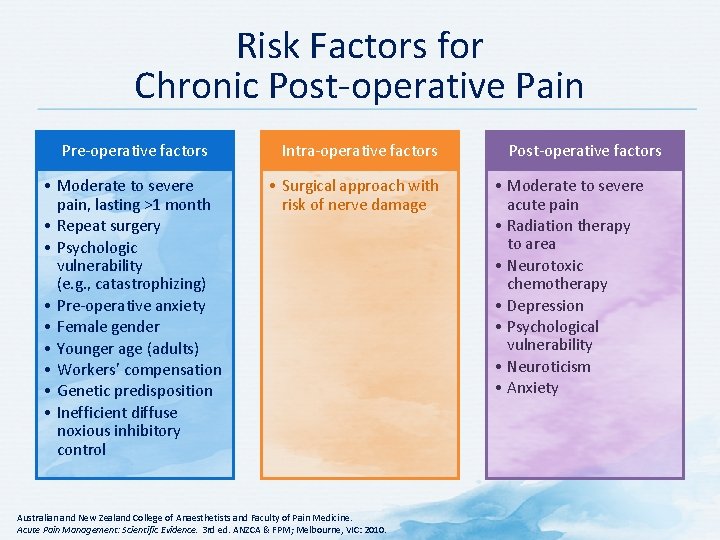 Risk Factors for Chronic Post-operative Pain

Pre-operative factors

• Moderate to severe pain, lasting >1 month
• Repeat surgery
• Psychologic vulnerability (e.g., catastrophizing)
• Pre-operative anxiety
• Female gender
• Younger age (adults)
• Workers' compensation
• Genetic predisposition
• Inefficient diffuse noxious inhibitory control

Intra-operative factors

• Surgical approach with risk of nerve damage

Post-operative factors

• Moderate to severe acute pain
• Radiation therapy to area
• Neurotoxic chemotherapy
• Depression
• Psychological vulnerability
• Neuroticism
• Anxiety

Australian and New Zealand College of Anaesthetists and Faculty of Pain Medicine.
Acute Pain Management: Scientific Evidence. 3rd ed. ANZCA & FPM; Melbourne, VIC: 2010.